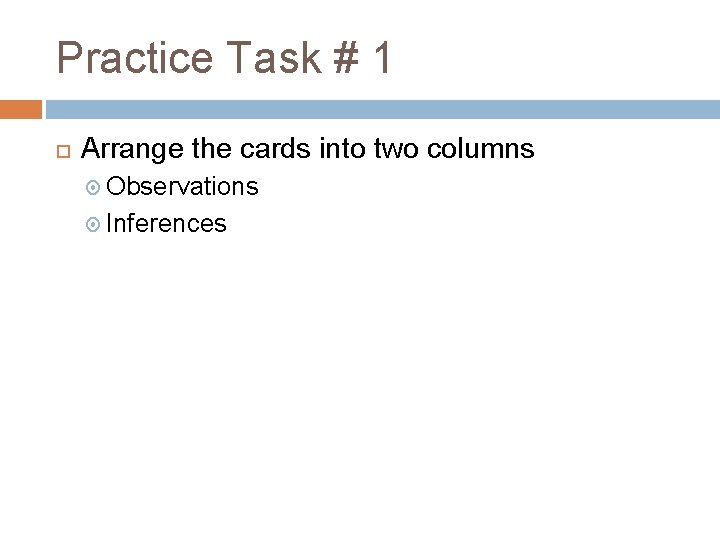 Practice Task # 1

Arrange the cards into two columns
Observations
Inferences